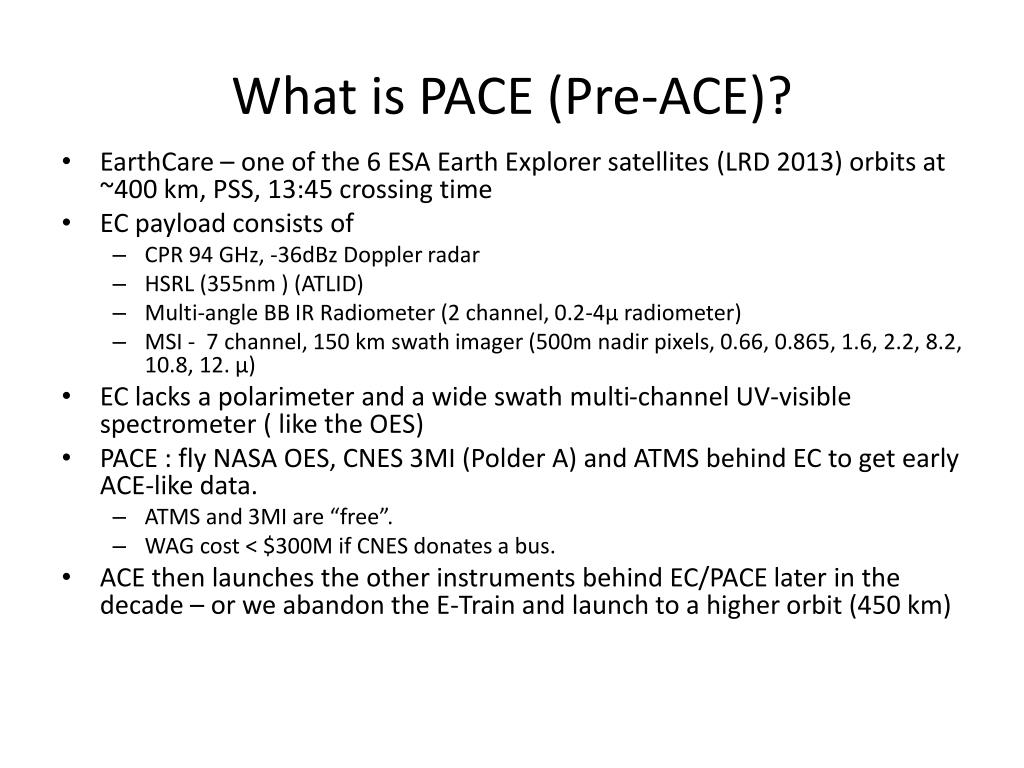 What is PACE (Pre-ACE)?

• EarthCare – one of the 6 ESA Earth Explorer satellites (LRD 2013) orbits at ~400 km, PSS, 13:45 crossing time
• EC payload consists of
– CPR 94 GHz, -36dBz Doppler radar
– HSRL (355nm ) (ATLID)
– Multi-angle BB IR Radiometer (2 channel, 0.2-4µ radiometer)
– MSI - 7 channel, 150 km swath imager (500m nadir pixels, 0.66, 0.865, 1.6, 2.2, 8.2, 10.8, 12. µ)
• EC lacks a polarimeter and a wide swath multi-channel UV-visible spectrometer ( like the OES)
• PACE : fly NASA OES, CNES 3MI (Polder A) and ATMS behind EC to get early ACE-like data.
– ATMS and 3MI are “free”.
– WAG cost < $300M if CNES donates a bus.
• ACE then launches the other instruments behind EC/PACE later in the decade – or we abandon the E-Train and launch to a higher orbit (450 km)